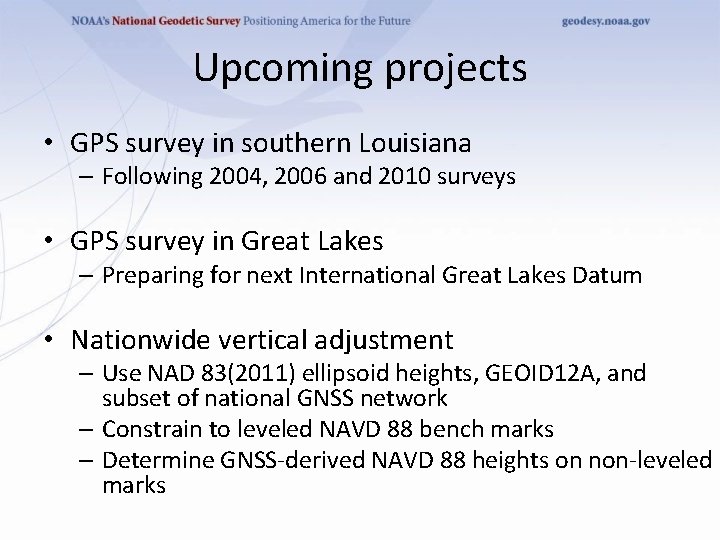 NOAA's National Geodetic Survey Positioning America for the Future geodesy.noaa.gov

Upcoming projects

• GPS survey in southern Louisiana
– Following 2004, 2006 and 2010 surveys

• GPS survey in Great Lakes
– Preparing for next International Great Lakes Datum

• Nationwide vertical adjustment
– Use NAD 83(2011) ellipsoid heights, GEOID12A, and subset of national GNSS network
– Constrain to leveled NAVD 88 bench marks
– Determine GNSS-derived NAVD 88 heights on non-leveled marks